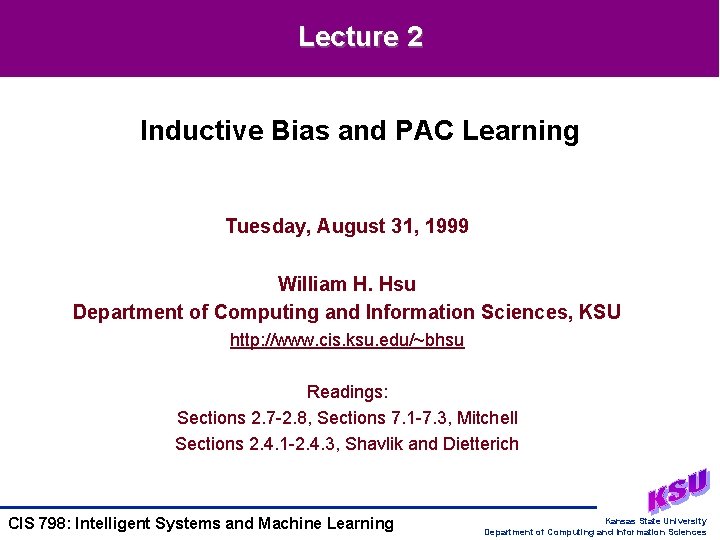 Lecture 2

Inductive Bias and PAC Learning

Tuesday, August 31, 1999

William H. Hsu
Department of Computing and Information Sciences, KSU
http://www.cis.ksu.edu/~bhsu

Readings:
Sections 2.7-2.8, Sections 7.1-7.3, Mitchell
Sections 2.4.1-2.4.3, Shavlik and Dietterich

CIS 798: Intelligent Systems and Machine Learning

KSU
Kansas State University
Department of Computing and Information Sciences